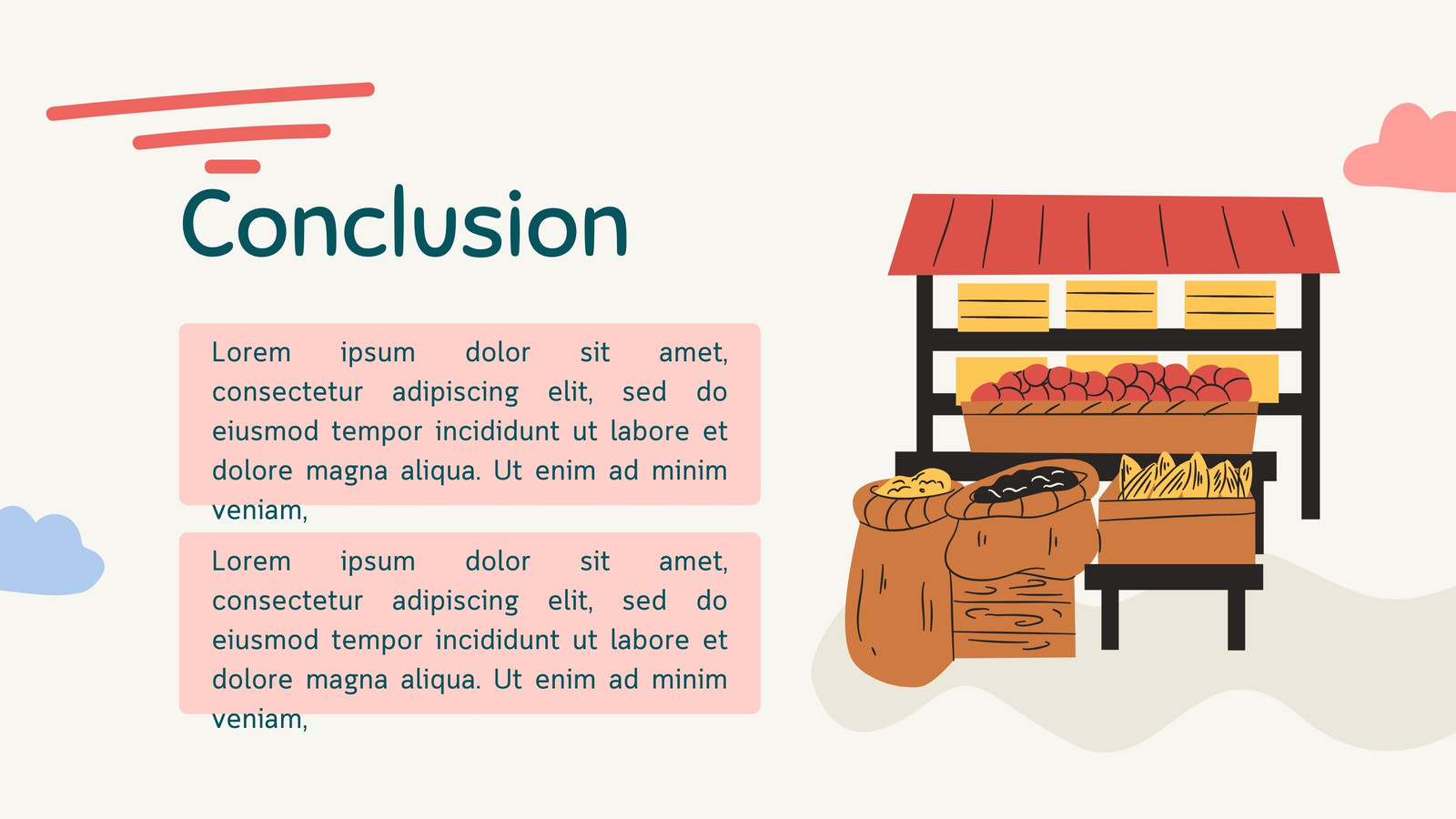 Conclusion

Lorem ipsum dolor sit amet, consectetur adipiscing elit, sed do eiusmod tempor incididunt ut labore et dolore magna aliqua. Ut enim ad minim veniam,

Lorem ipsum dolor sit amet, consectetur adipiscing elit, sed do eiusmod tempor incididunt ut labore et dolore magna aliqua. Ut enim ad minim veniam,